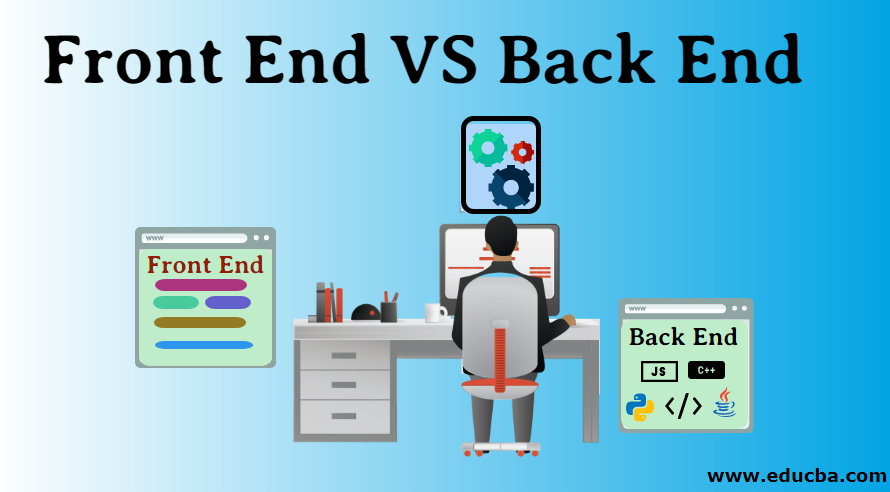 Front End VS Back End

www
Front End

www
Back End
JS
C++
</>

www.educba.com